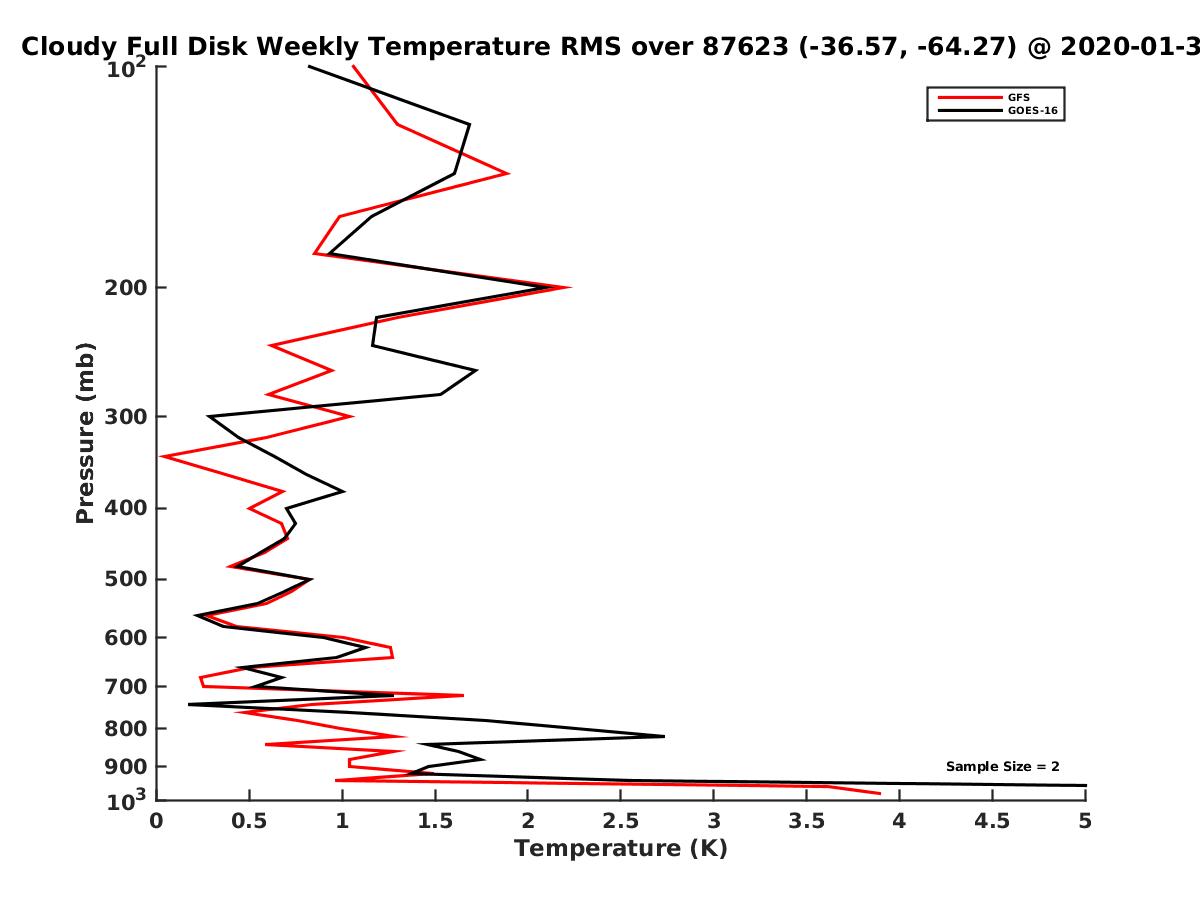 Cloudy Full Disk Weekly Temperature RMS over 87623 (-36.57, -64.27) @ 2020-01-3

GFS
GOES-16

Pressure (mb)

$10^2$
200
300
400
500
600
700
800
900
$10^3$

Sample Size = 2

0
0.5
1
1.5
2
2.5
3
3.5
4
4.5
5

Temperature (K)